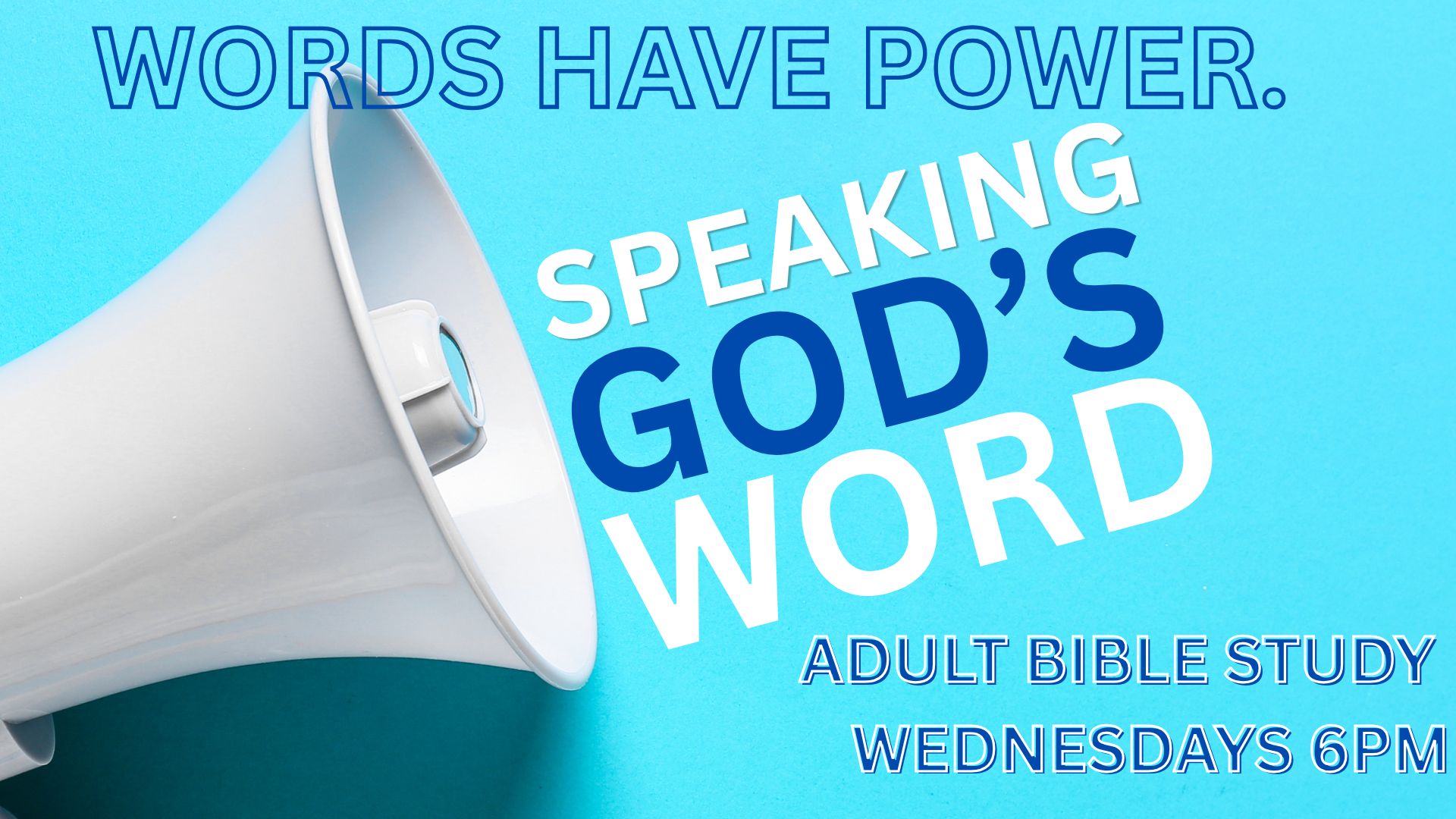 WORDS HAVE POWER.

SPEAKING GOD'S WORD

ADULT BIBLE STUDY

WEDNESDAYS 6PM